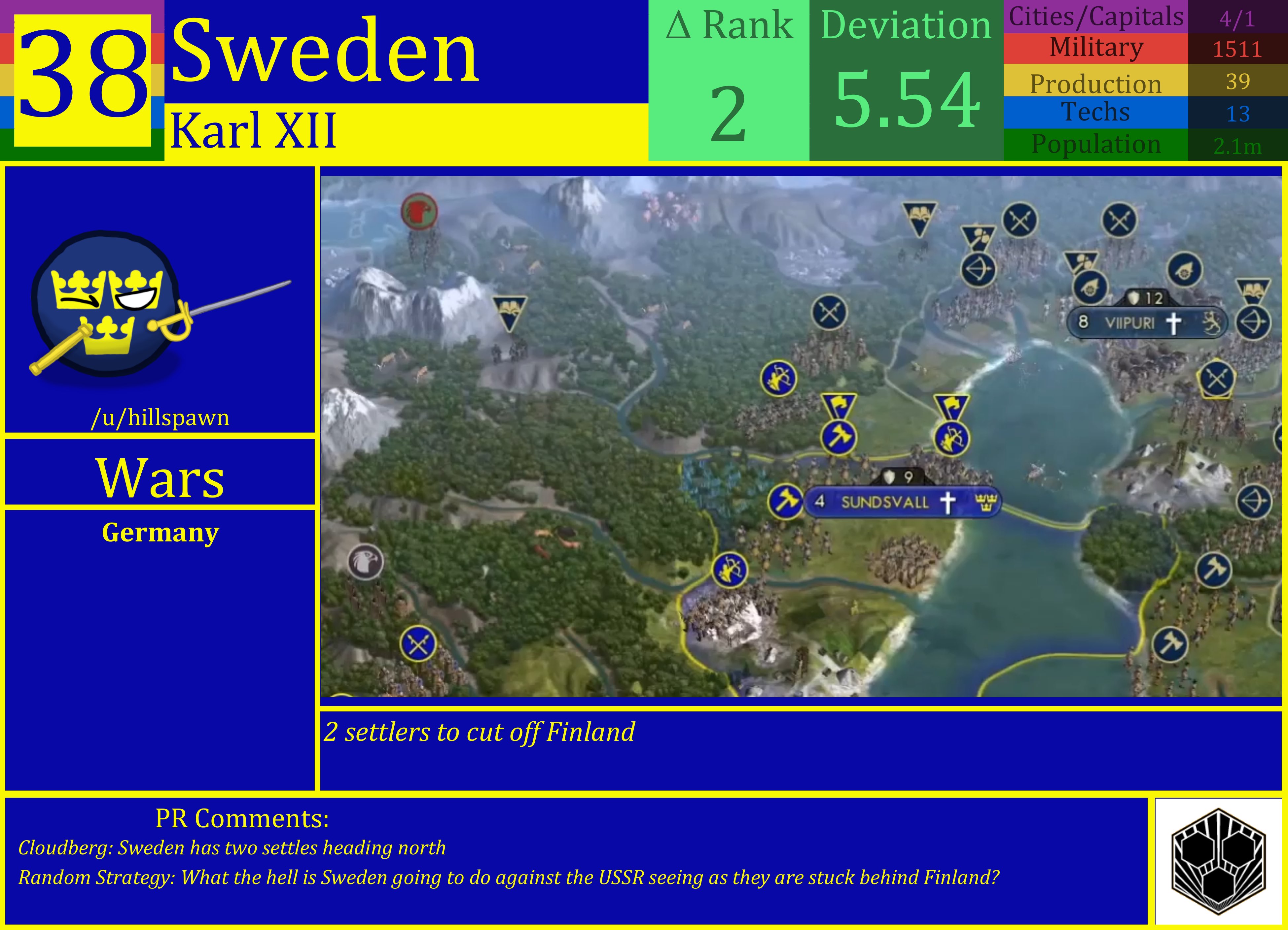 38

Sweden

Karl XII

Δ Rank

2

Deviation

5.54

| Cities/Capitals | 4/1 |
|---|---|
| Military | 1511 |
| Production | 39 |
| Techs | 13 |
| Population | 2.1m |

/u/hillspawn

Wars

Germany

12
8 VIIPURI

9
4 SUNDSVALL

2 settlers to cut off Finland

PR Comments:

Cloudberg: Sweden has two settles heading north

Random Strategy: What the hell is Sweden going to do against the USSR seeing as they are stuck behind Finland?